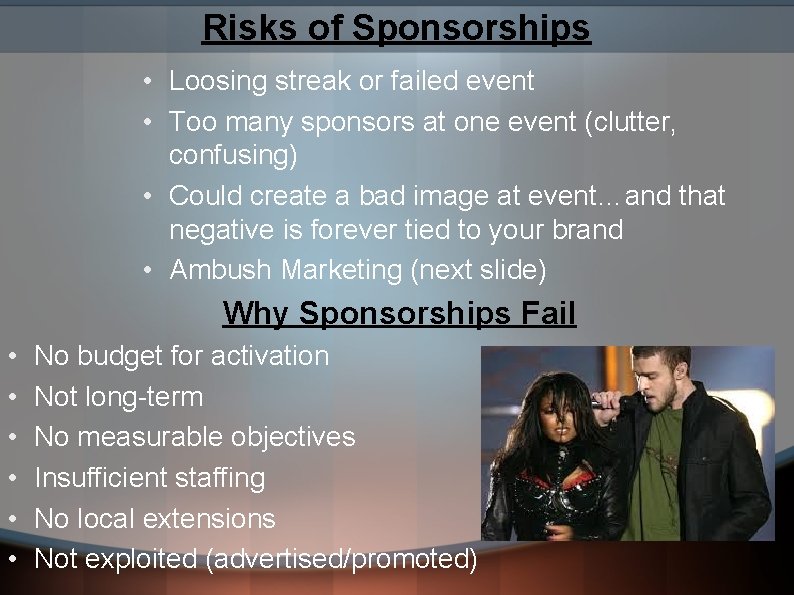 Risks of Sponsorships

• Loosing streak or failed event
• Too many sponsors at one event (clutter, confusing)
• Could create a bad image at event…and that negative is forever tied to your brand
• Ambush Marketing (next slide)

Why Sponsorships Fail

• No budget for activation
• Not long-term
• No measurable objectives
• Insufficient staffing
• No local extensions
• Not exploited (advertised/promoted)